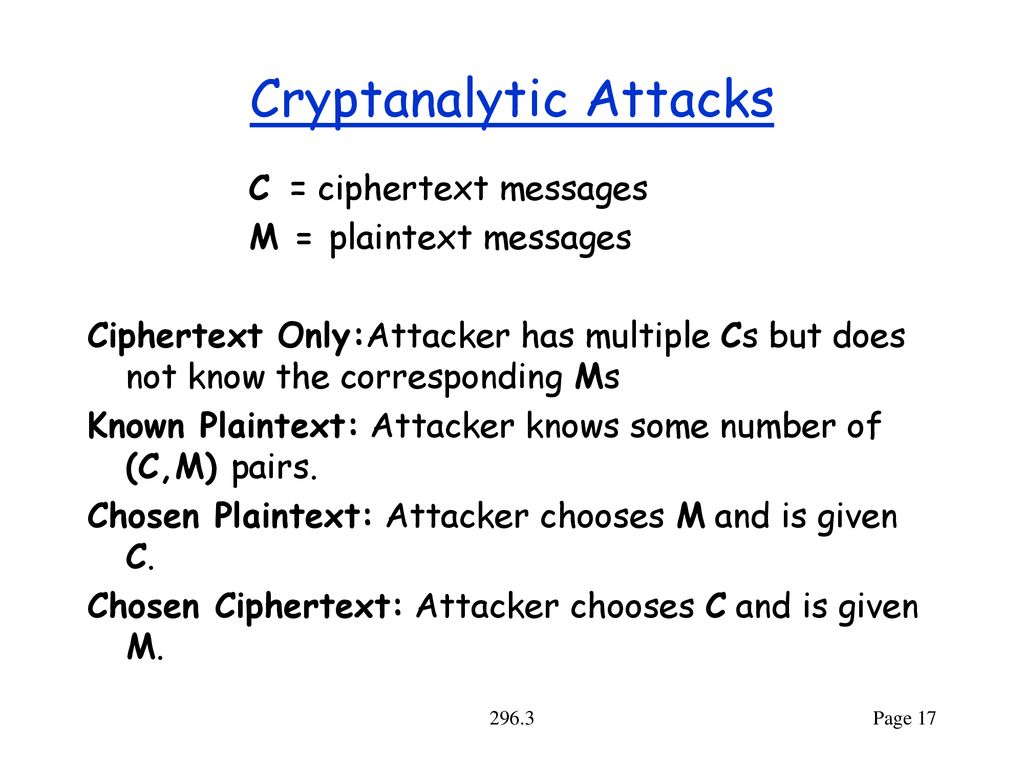 Cryptanalytic Attacks

C = ciphertext messages
M = plaintext messages

Ciphertext Only:Attacker has multiple Cs but does not know the corresponding Ms

Known Plaintext: Attacker knows some number of (C,M) pairs.

Chosen Plaintext: Attacker chooses M and is given C.

Chosen Ciphertext: Attacker chooses C and is given M.

296.3

Page 17